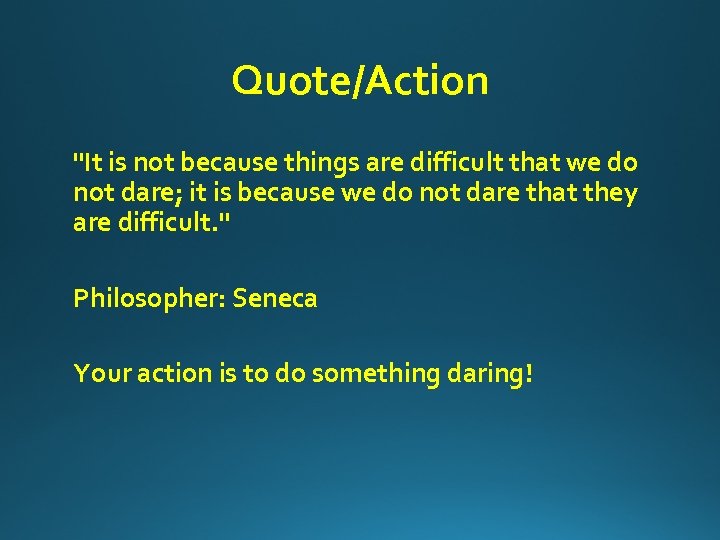 Quote/Action

"It is not because things are difficult that we do not dare; it is because we do not dare that they are difficult."

Philosopher: Seneca

Your action is to do something daring!